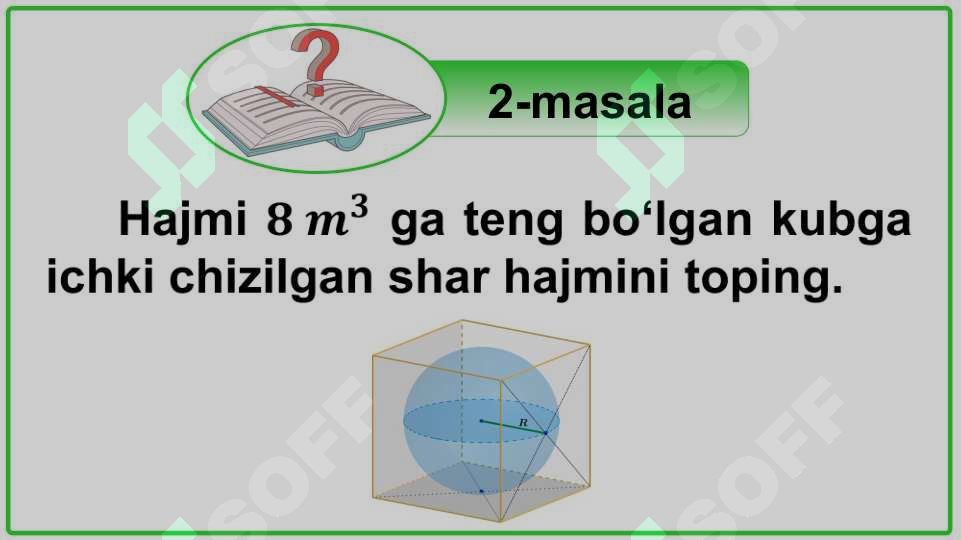 2-masala

Hajmi $8\,m^3$ ga teng bo‘lgan kubga ichki chizilgan shar hajmini toping.

$R$

SOFF SOFF SOFF SOFF